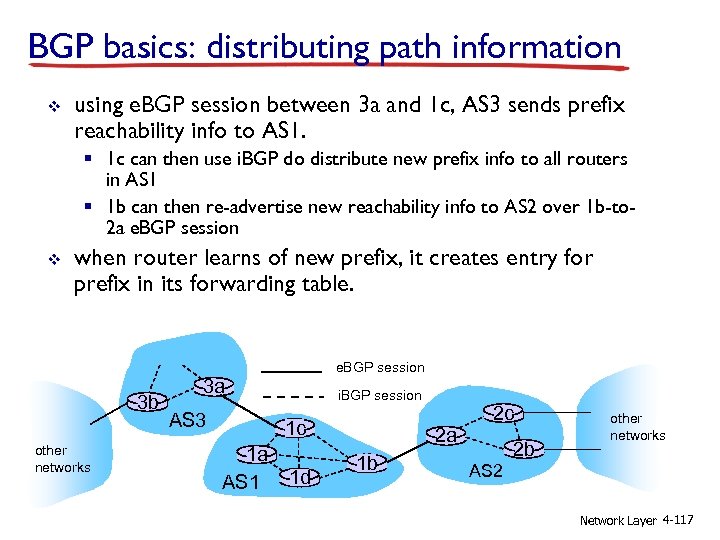 BGP basics: distributing path information

❖ using eBGP session between 3a and 1c, AS3 sends prefix reachability info to AS1.
▪ 1c can then use iBGP do distribute new prefix info to all routers in AS1
▪ 1b can then re-advertise new reachability info to AS2 over 1b-to-2a eBGP session

❖ when router learns of new prefix, it creates entry for prefix in its forwarding table.

eBGP session
iBGP session
3b
3a
AS3
other networks
1c
1a
1d
1b
AS1
2a
2c
2b
AS2
other networks

Network Layer 4-117